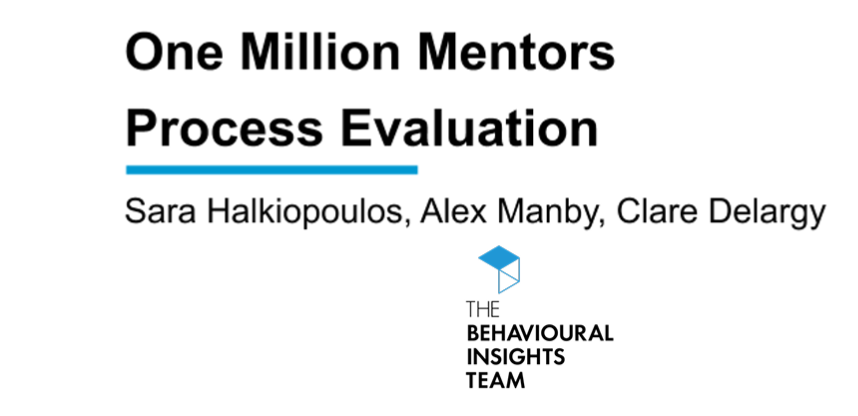 One Million Mentors Process Evaluation

Sara Halkiopoulos, Alex Manby, Clare Delargy

THE
BEHAVIOURAL
INSIGHTS
TEAM